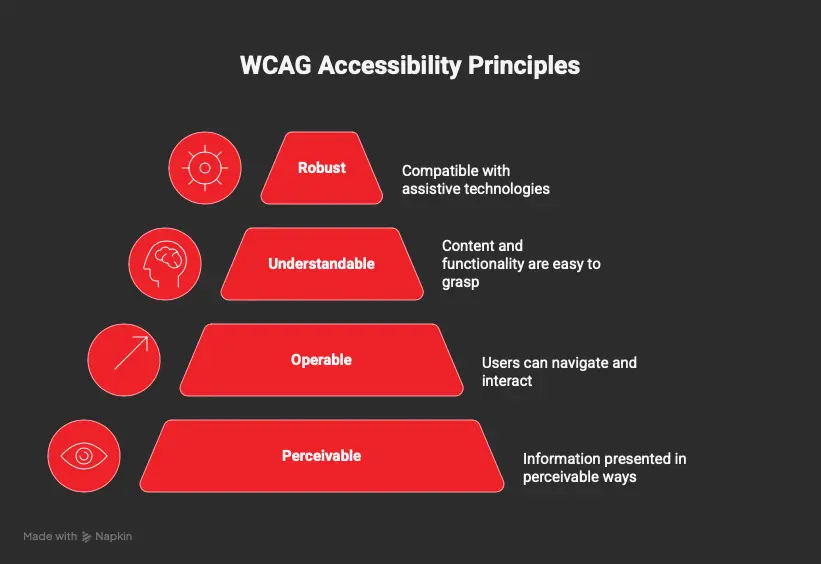 WCAG Accessibility Principles

Robust

Compatible with assistive technologies

Understandable

Content and functionality are easy to grasp

Operable

Users can navigate and interact

Perceivable

Information presented in perceivable ways

Made with Napkin